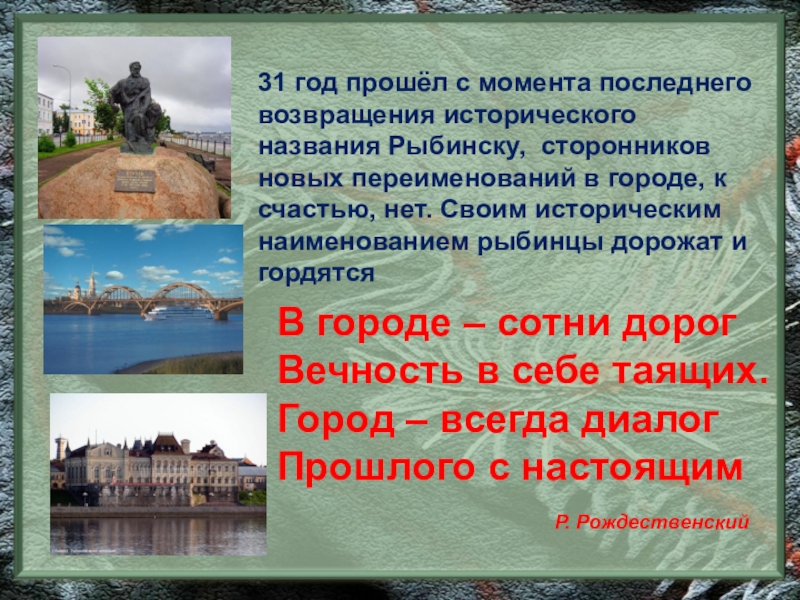 31 год прошёл с момента последнего возвращения исторического названия Рыбинску, сторонников новых переименований в городе, к счастью, нет. Своим историческим наименованием рыбинцы дорожат и гордятся

В городе – сотни дорог
Вечность в себе таящих.
Город – всегда диалог
Прошлого с настоящим

Р. Рождественский